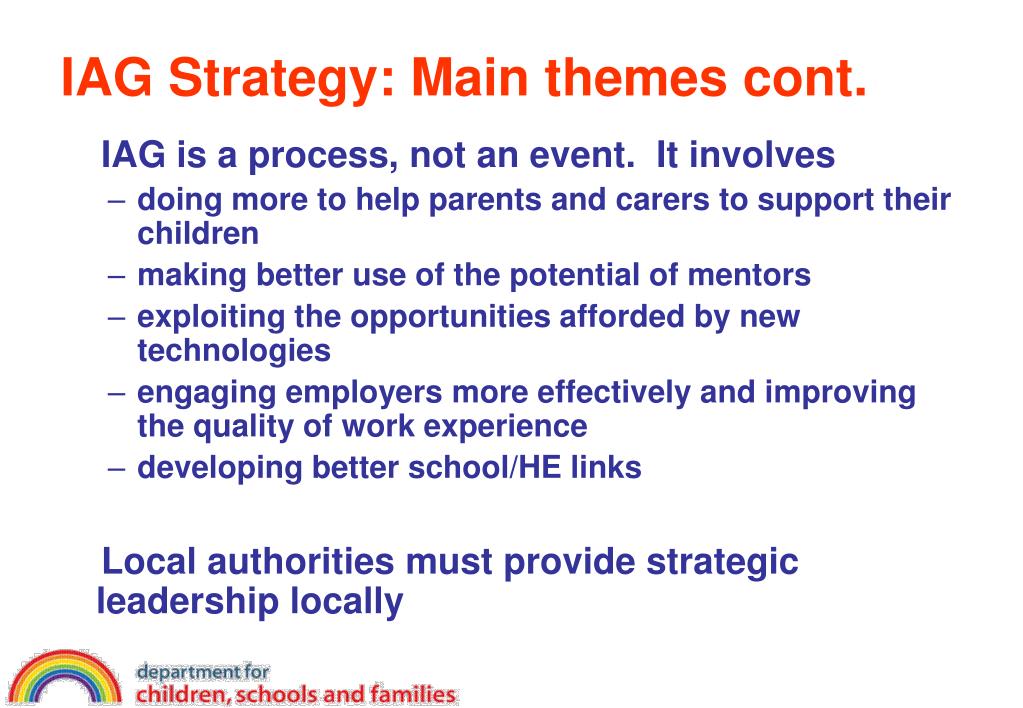 IAG Strategy: Main themes cont.

IAG is a process, not an event. It involves

– doing more to help parents and carers to support their children
– making better use of the potential of mentors
– exploiting the opportunities afforded by new technologies
– engaging employers more effectively and improving the quality of work experience
– developing better school/HE links

Local authorities must provide strategic leadership locally

department for
children, schools and families